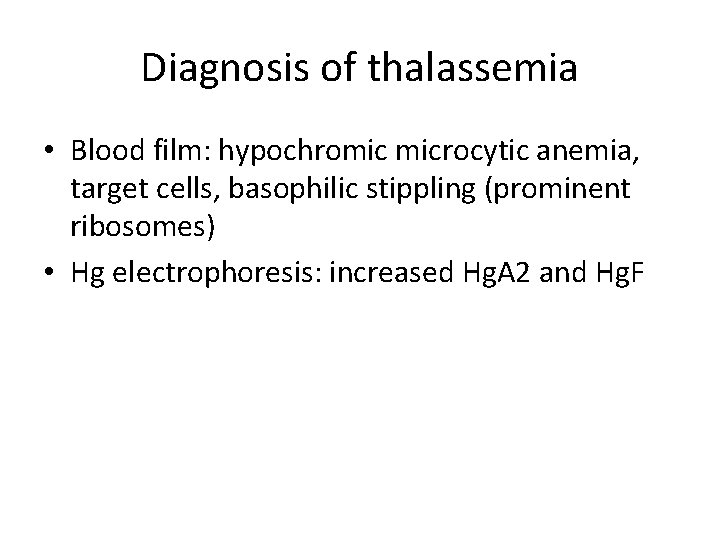 Diagnosis of thalassemia

• Blood film: hypochromic microcytic anemia, target cells, basophilic stippling (prominent ribosomes)

• Hg electrophoresis: increased HgA2 and HgF